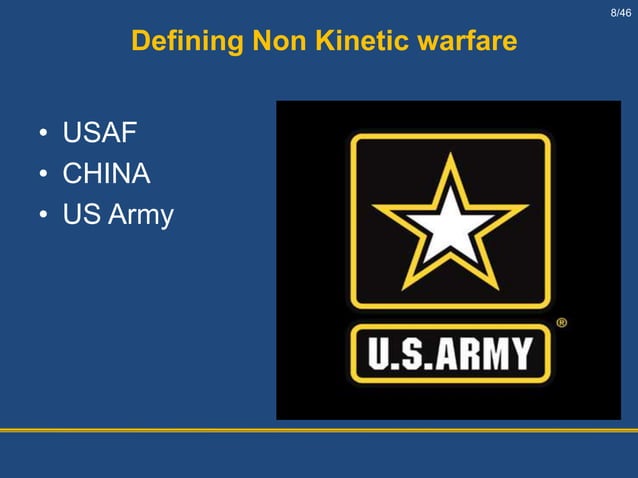 8/46

Defining Non Kinetic warfare

• USAF
• CHINA
• US Army

U.S.ARMY ®